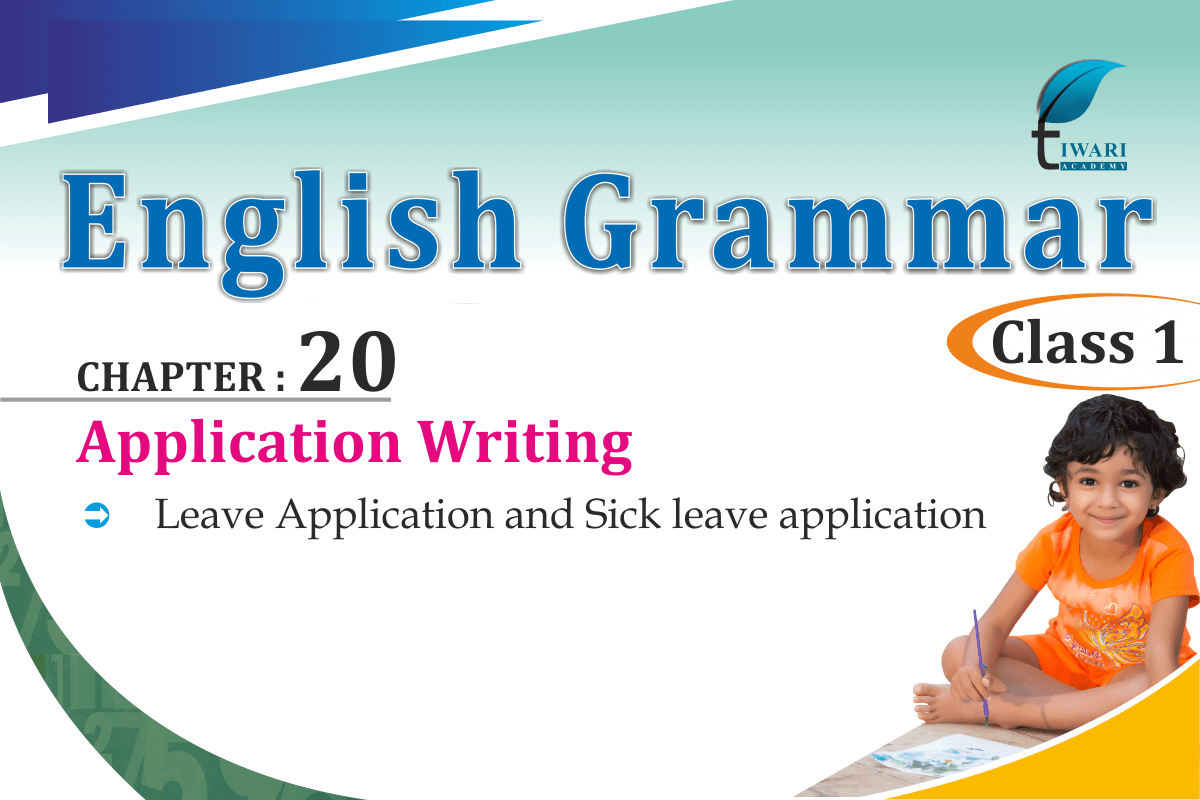 TIWARI ACADEMY

English Grammar

Class 1

CHAPTER : 20

Application Writing

➲ Leave Application and Sick leave application